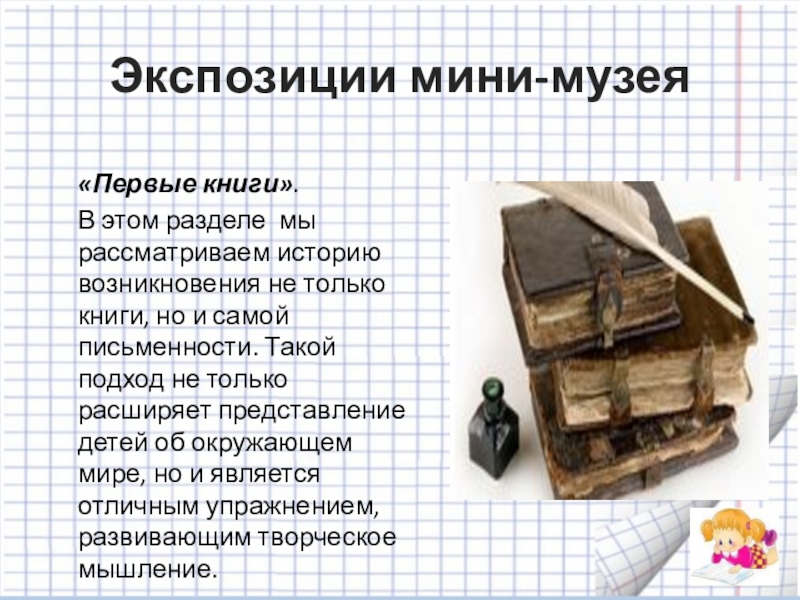 Экспозиции мини-музея

«Первые книги».

В этом разделе мы рассматриваем историю возникновения не только книги, но и самой письменности. Такой подход не только расширяет представление детей об окружающем мире, но и является отличным упражнением, развивающим творческое мышление.